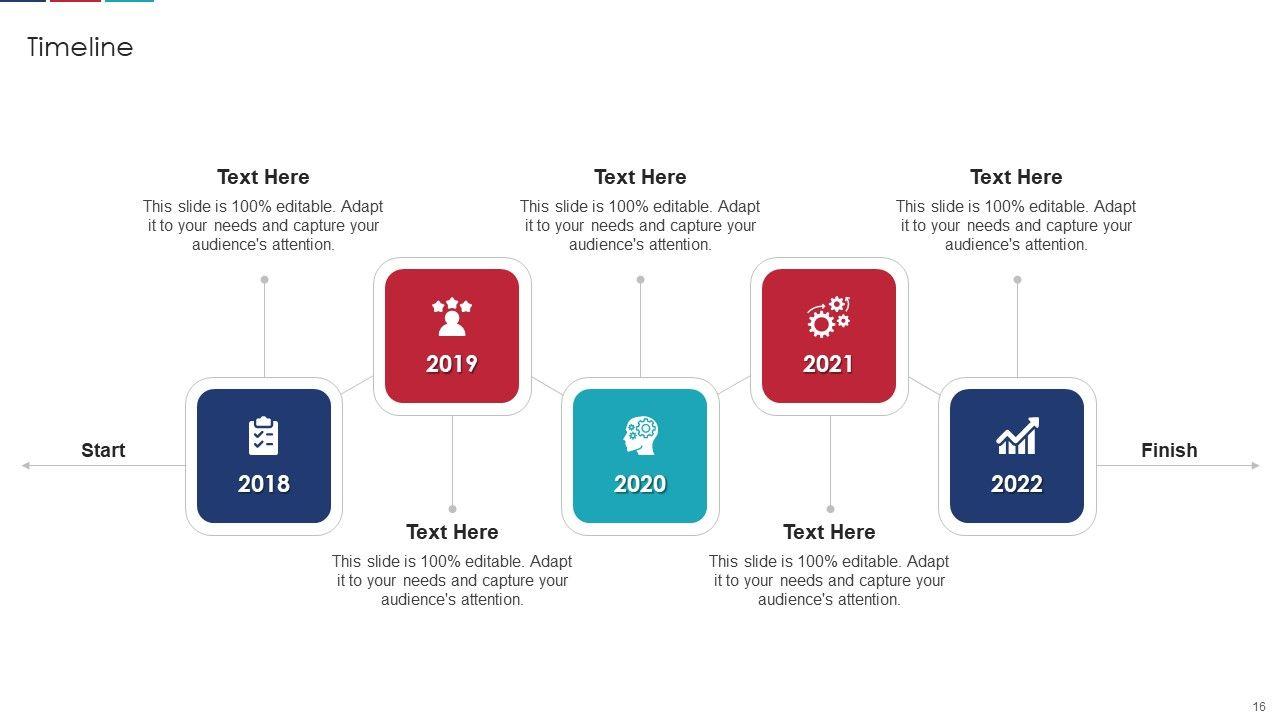 Timeline

Text Here
This slide is 100% editable. Adapt it to your needs and capture your audience's attention.

Text Here
This slide is 100% editable. Adapt it to your needs and capture your audience's attention.

Text Here
This slide is 100% editable. Adapt it to your needs and capture your audience's attention.

Start

2018

2019

2020

2021

2022

Finish

Text Here
This slide is 100% editable. Adapt it to your needs and capture your audience's attention.

Text Here
This slide is 100% editable. Adapt it to your needs and capture your audience's attention.

16